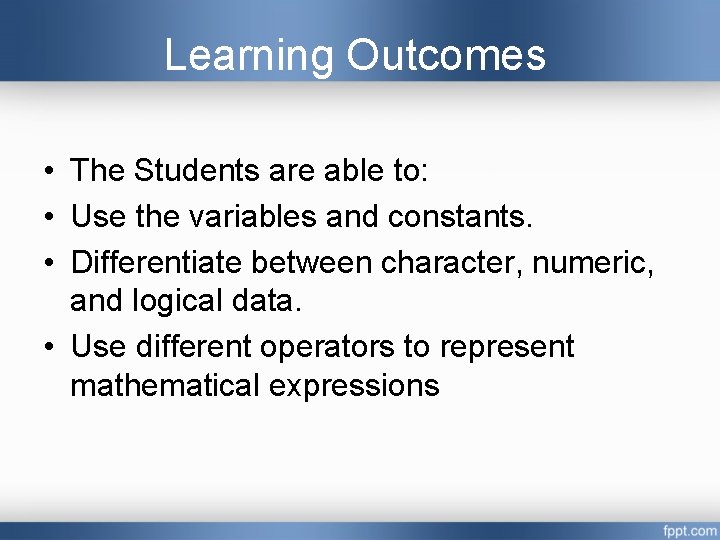 Learning Outcomes

• The Students are able to:
• Use the variables and constants.
• Differentiate between character, numeric, and logical data.
• Use different operators to represent mathematical expressions

fppt.com